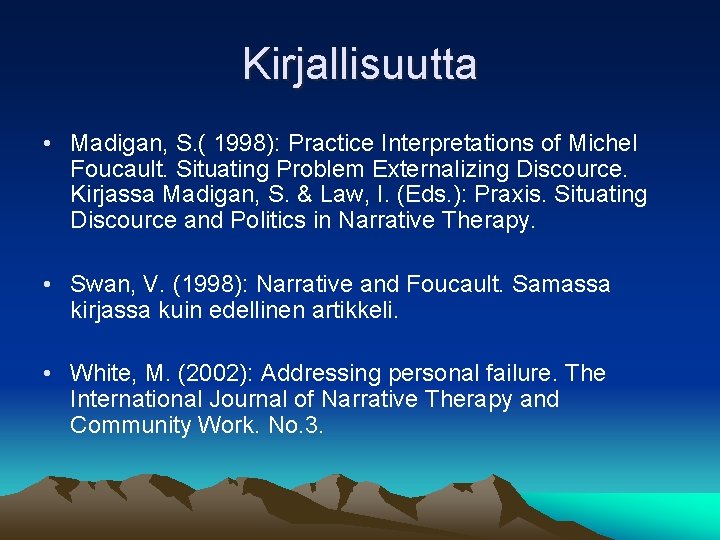 Kirjallisuutta

• Madigan, S.( 1998): Practice Interpretations of Michel Foucault. Situating Problem Externalizing Discource. Kirjassa Madigan, S. & Law, I. (Eds.): Praxis. Situating Discource and Politics in Narrative Therapy.

• Swan, V. (1998): Narrative and Foucault. Samassa kirjassa kuin edellinen artikkeli.

• White, M. (2002): Addressing personal failure. The International Journal of Narrative Therapy and Community Work. No.3.